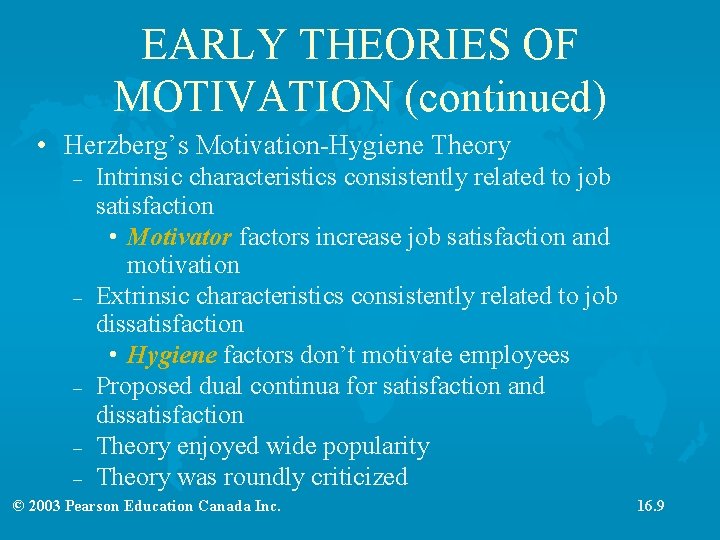 EARLY THEORIES OF MOTIVATION (continued)

• Herzberg's Motivation-Hygiene Theory
– Intrinsic characteristics consistently related to job satisfaction
• Motivator factors increase job satisfaction and motivation
– Extrinsic characteristics consistently related to job dissatisfaction
• Hygiene factors don't motivate employees
– Proposed dual continua for satisfaction and dissatisfaction
– Theory enjoyed wide popularity
– Theory was roundly criticized

© 2003 Pearson Education Canada Inc.

16.9